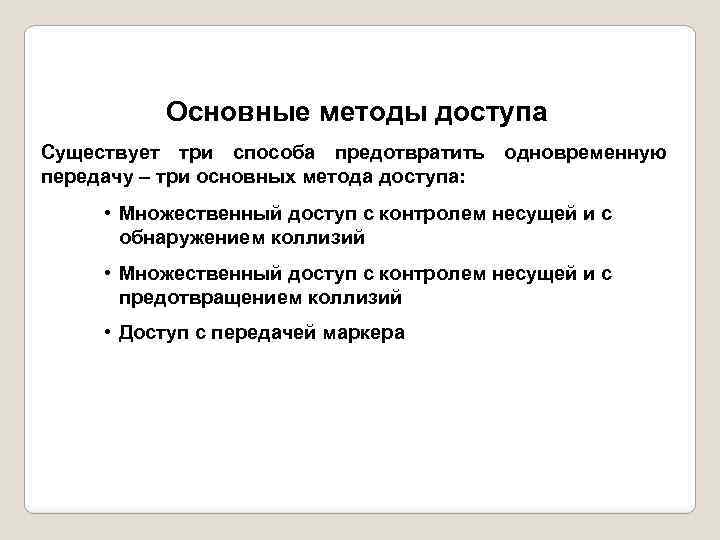 Основные методы доступа

Существует три способа предотвратить одновременную передачу – три основных метода доступа:

• Множественный доступ с контролем несущей и с обнаружением коллизий

• Множественный доступ с контролем несущей и с предотвращением коллизий

• Доступ с передачей маркера